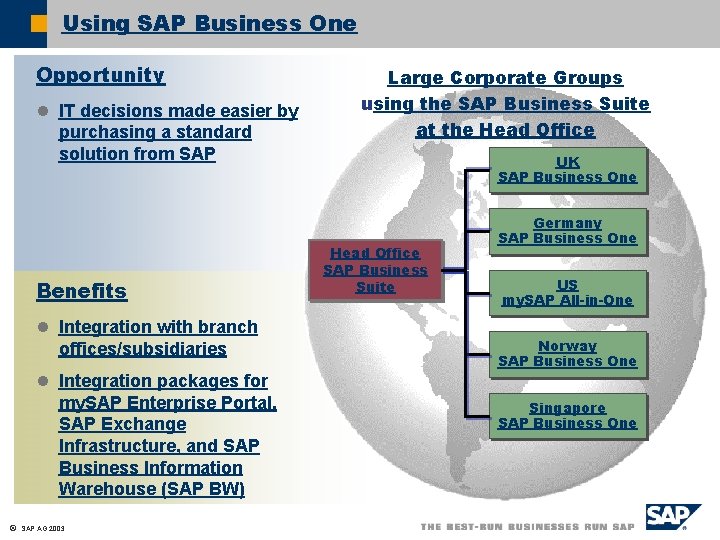 Using SAP Business One

Opportunity

IT decisions made easier by purchasing a standard solution from SAP

Benefits

Integration with branch offices/subsidiaries

Integration packages for mySAP Enterprise Portal, SAP Exchange Infrastructure, and SAP Business Information Warehouse (SAP BW)

Large Corporate Groups using the SAP Business Suite at the Head Office

Head Office SAP Business Suite

UK SAP Business One

Germany SAP Business One

US mySAP All-in-One

Norway SAP Business One

Singapore SAP Business One

© SAP AG 2003

THE BEST-RUN BUSINESSES RUN SAP

SAP